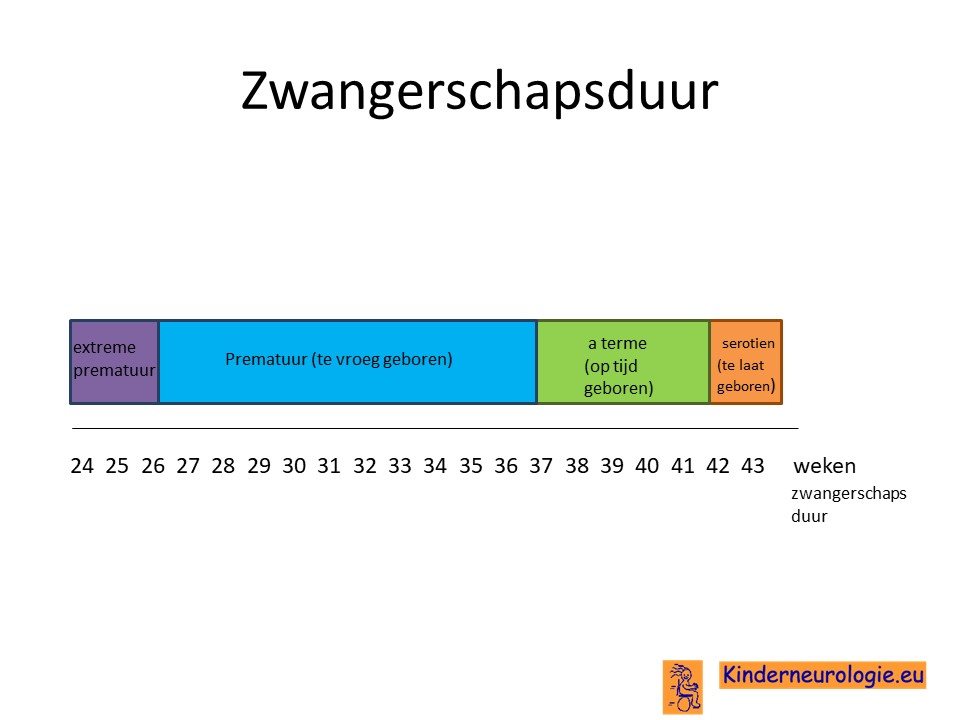 Zwangerschapsduur

extreme prematuur

Prematuur (te vroeg geboren)

a terme (op tijd geboren)

serotien (te laat geboren)

24 25 26 27 28 29 30 31 32 33 34 35 36 37 38 39 40 41 42 43 weken zwangerschaps duur

Kinderneurologie.eu